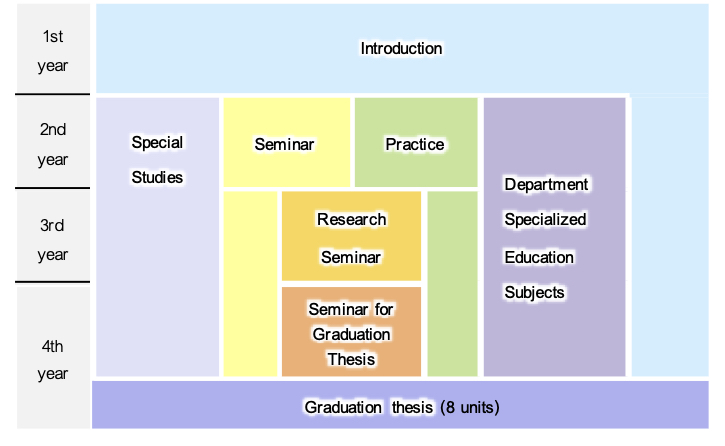 1st year

2nd year

3rd year

4th year

Introduction

Special Studies

Seminar

Practice

Research Seminar

Seminar for Graduation Thesis

Department Specialized Education Subjects

Graduation thesis (8 units)